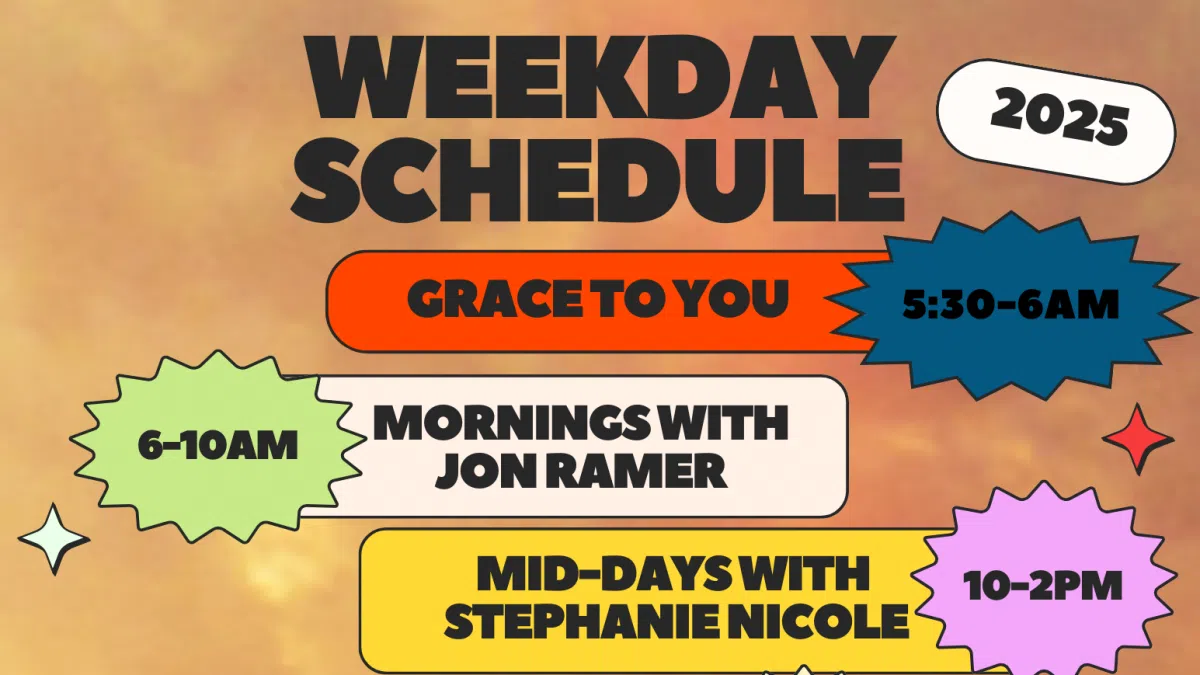 WEEKDAY SCHEDULE

2025

GRACE TO YOU

5:30-6AM

6-10AM

MORNINGS WITH JON RAMER

MID-DAYS WITH STEPHANIE NICOLE

10-2PM